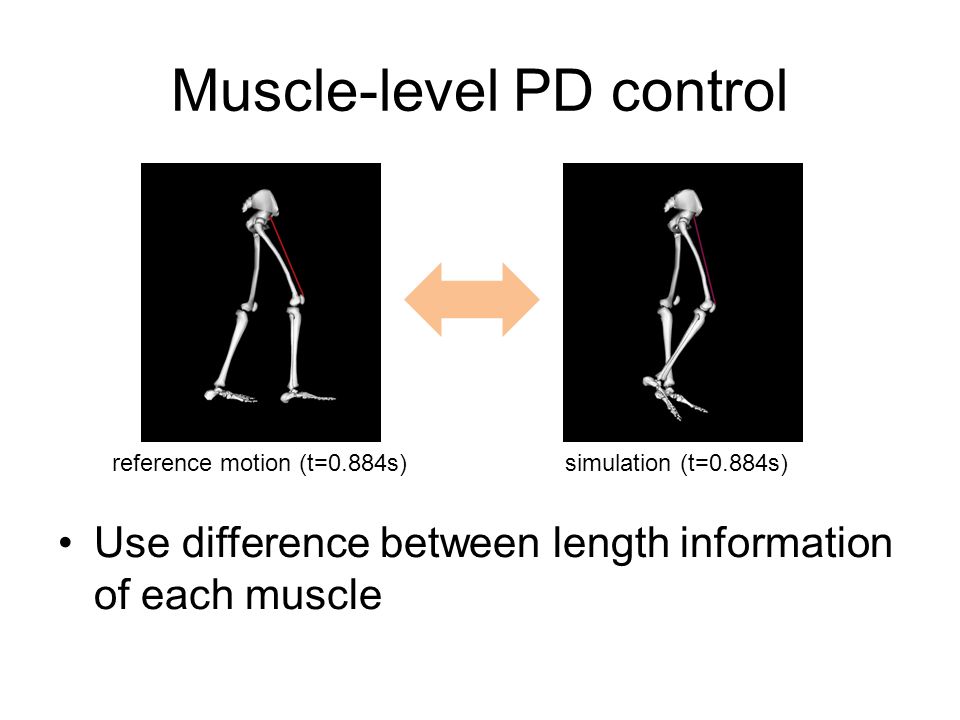 Muscle-level PD control

reference motion (t=0.884s)

simulation (t=0.884s)

• Use difference between length information of each muscle